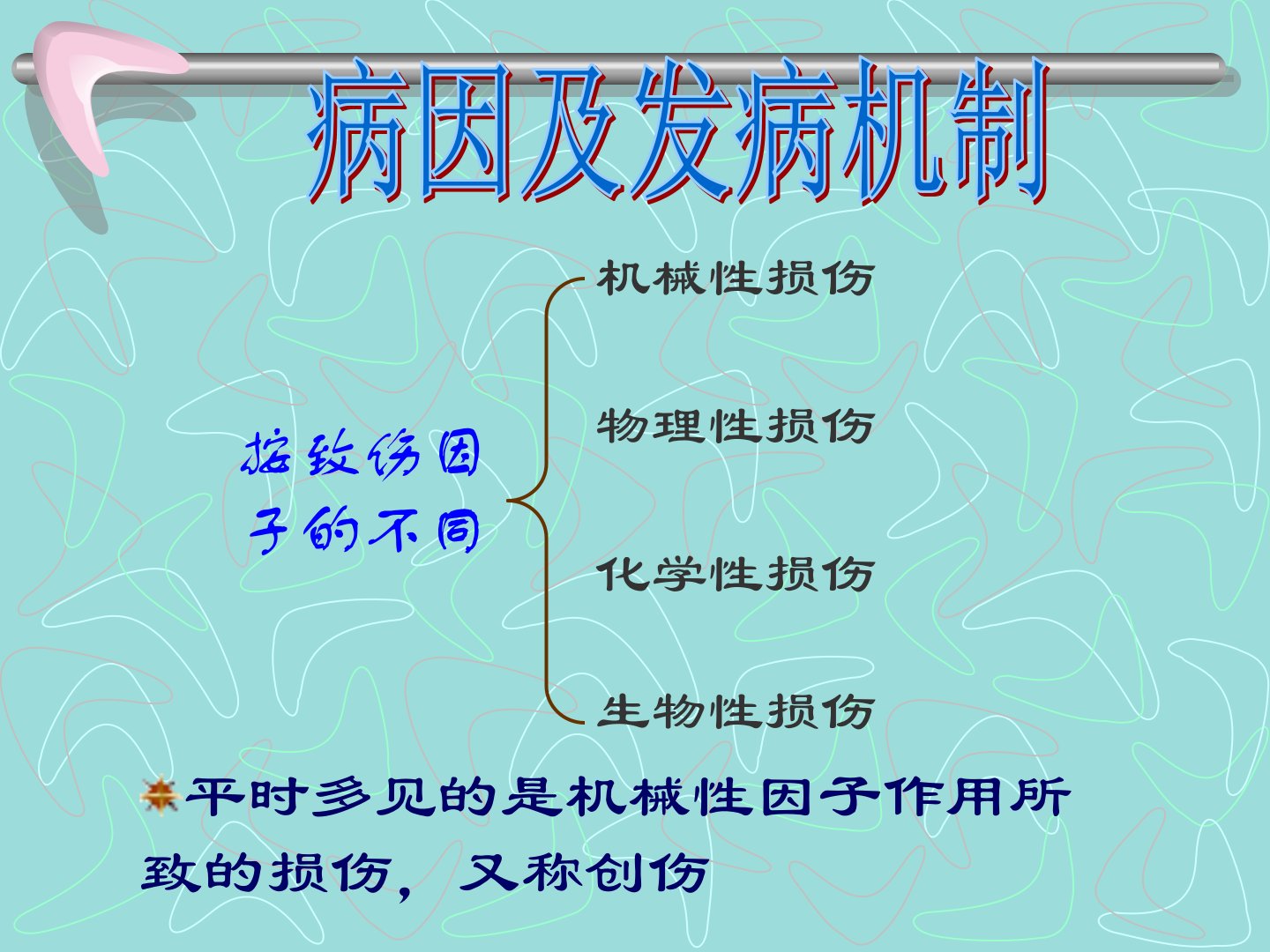 病因及发病机制

按致伤因子的不同

机械性损伤

物理性损伤

化学性损伤

生物性损伤

平时多见的是机械性因子作用所致的损伤，又称创伤